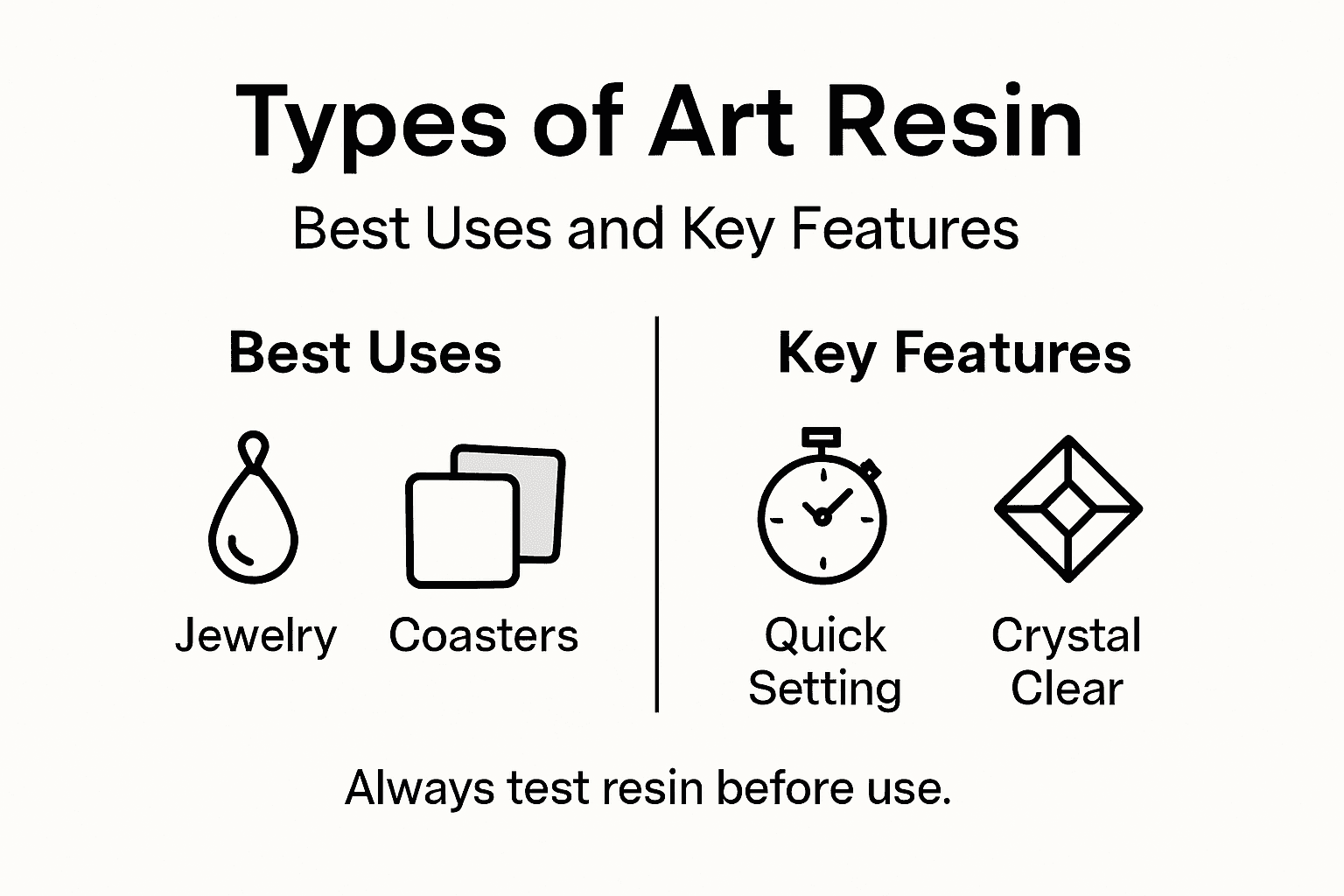 Types of Art Resin

Best Uses and Key Features

Best Uses

Jewelry

Coasters

Key Features

Quick Setting

Crystal Clear

Always test resin before use.